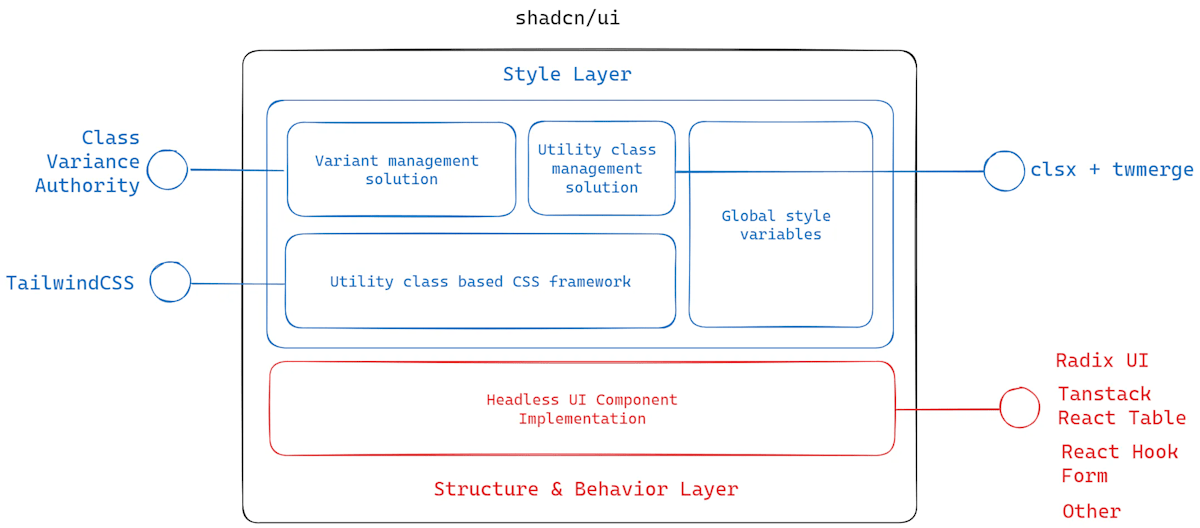 shadcn/ui

Style Layer

Class Variance Authority

Variant management solution

Utility class management solution

clsx + twmerge

Global style variables

TailwindCSS

Utility class based CSS framework

Headless UI Component Implementation

Radix UI

Tanstack React Table

React Hook Form

Other

Structure & Behavior Layer